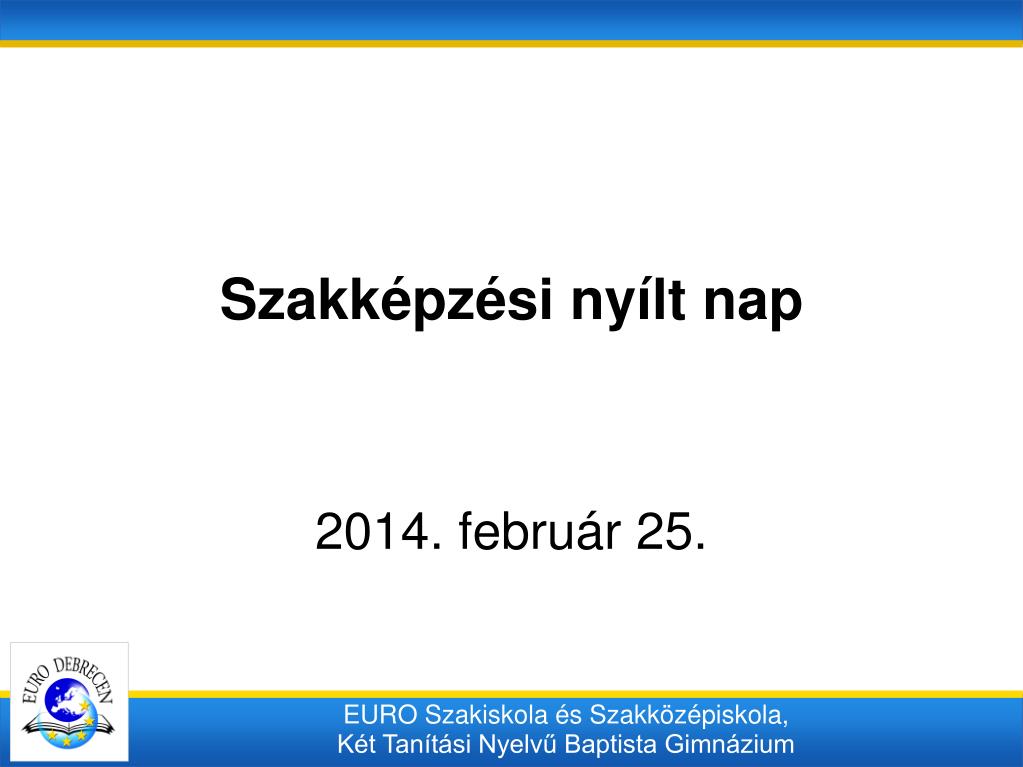 Szakképzési nyílt nap

2014. február 25.

EURO DEBRECEN

EURO Szakiskola és Szakközépiskola, Két Tanítási Nyelvű Baptista Gimnázium